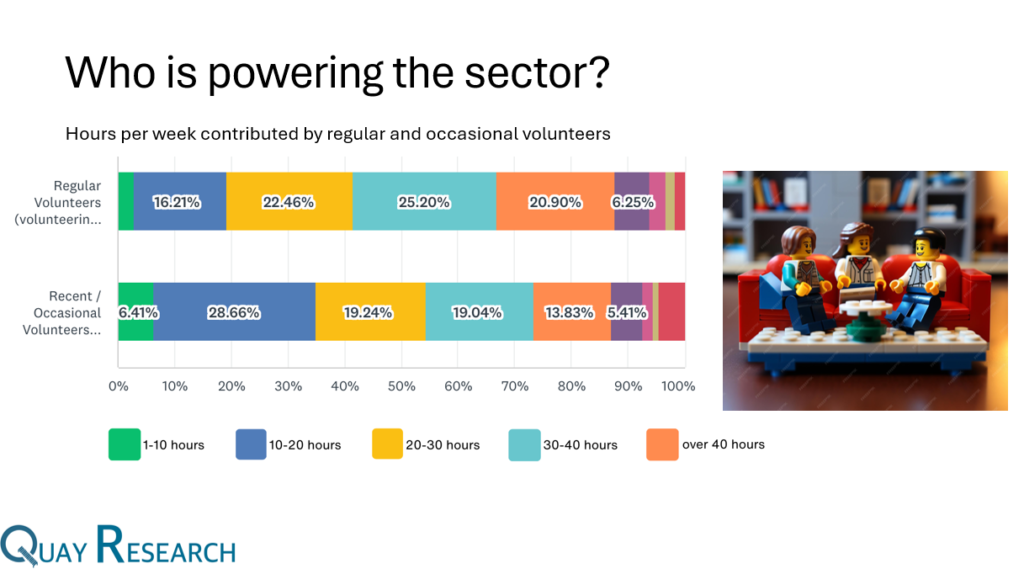 Who is powering the sector?

Hours per week contributed by regular and occasional volunteers

Regular Volunteers (volunteerin...

16.21%
22.46%
25.20%
20.90%
6.25%

Recent / Occasional Volunteers...

6.41%
28.66%
19.24%
19.04%
13.83%
5.41%

0% 10% 20% 30% 40% 50% 60% 70% 80% 90% 100%

1-10 hours
10-20 hours
20-30 hours
30-40 hours
over 40 hours

QUAY RESEARCH